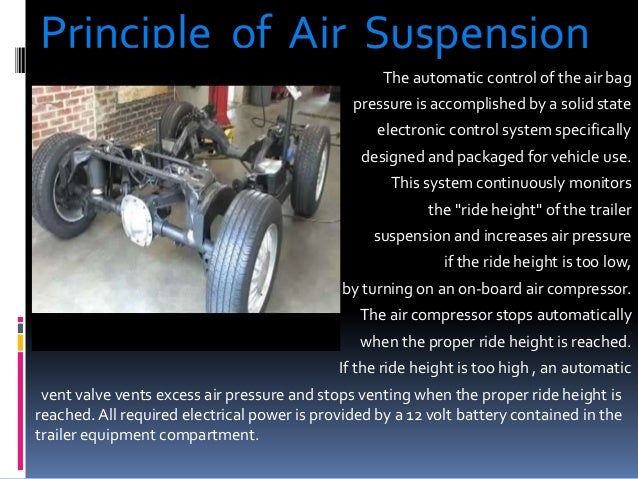 Principle of Air Suspension

The automatic control of the air bag pressure is accomplished by a solid state electronic control system specifically designed and packaged for vehicle use. This system continuously monitors the "ride height" of the trailer suspension and increases air pressure if the ride height is too low, by turning on an on-board air compressor. The air compressor stops automatically when the proper ride height is reached. If the ride height is too high , an automatic vent valve vents excess air pressure and stops venting when the proper ride height is reached. All required electrical power is provided by a 12 volt battery contained in the trailer equipment compartment.